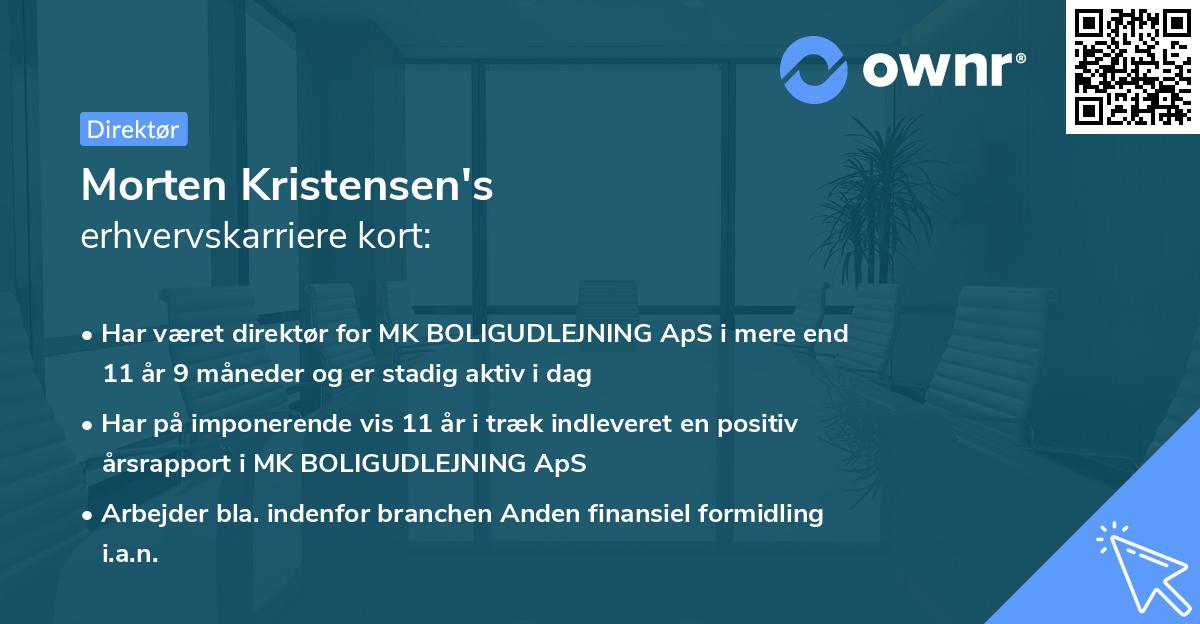 ownr®

Direktør

Morten Kristensen's
erhvervskarriere kort:

• Har været direktør for MK BOLIGUDLEJNING ApS i mere end 11 år 9 måneder og er stadig aktiv i dag

• Har på imponerende vis 11 år i træk indleveret en positiv årsrapport i MK BOLIGUDLEJNING ApS

• Arbejder bla. indenfor branchen Anden finansiel formidling i.a.n.